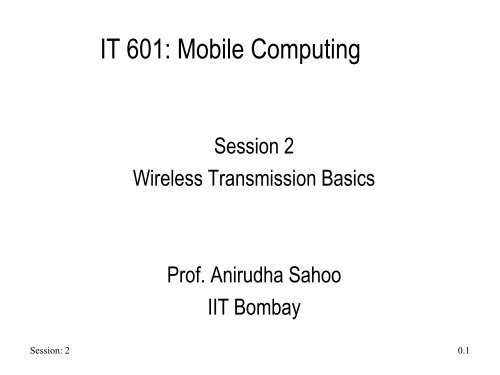 IT 601: Mobile Computing

Session 2
Wireless Transmission Basics

Prof. Anirudha Sahoo
IIT Bombay

Session: 2

0.1